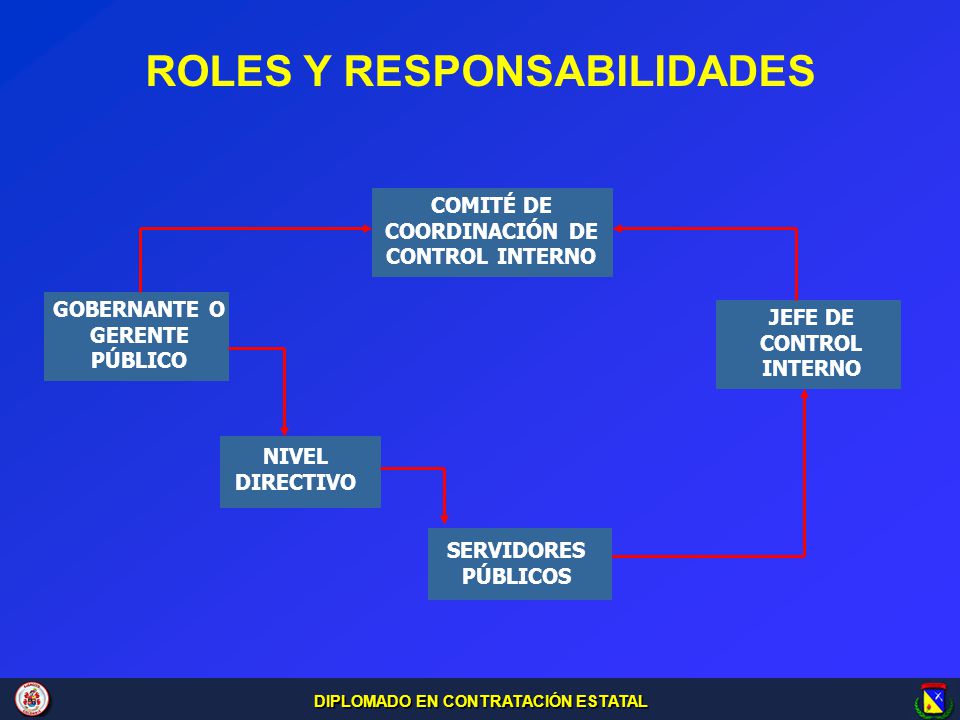 ROLES Y RESPONSABILIDADES

COMITÉ DE COORDINACIÓN DE CONTROL INTERNO

GOBERNANTE O GERENTE PÚBLICO

JEFE DE CONTROL INTERNO

NIVEL DIRECTIVO

SERVIDORES PÚBLICOS

DIPLOMADO EN CONTRATACIÓN ESTATAL